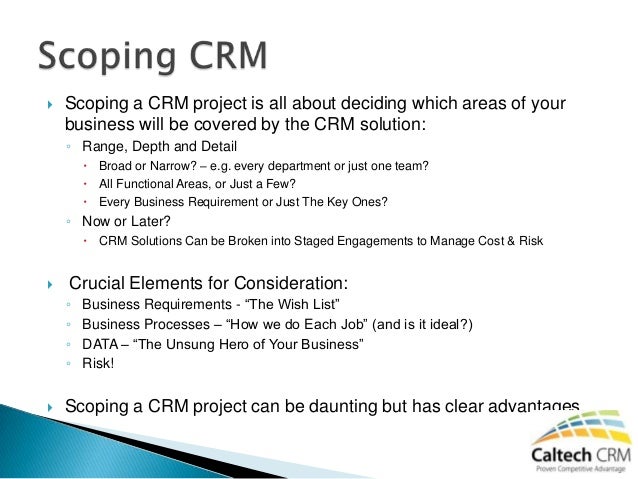 Scoping CRM

Scoping a CRM project is all about deciding which areas of your business will be covered by the CRM solution:

Range, Depth and Detail

Broad or Narrow? – e.g. every department or just one team?

All Functional Areas, or Just a Few?

Every Business Requirement or Just The Key Ones?

Now or Later?

CRM Solutions Can be Broken into Staged Engagements to Manage Cost & Risk

Crucial Elements for Consideration:

Business Requirements - “The Wish List”

Business Processes – “How we do Each Job” (and is it ideal?)

DATA – “The Unsung Hero of Your Business”

Risk!

Scoping a CRM project can be daunting but has clear advantages

Caltech CRM
Proven Competitive Advantage